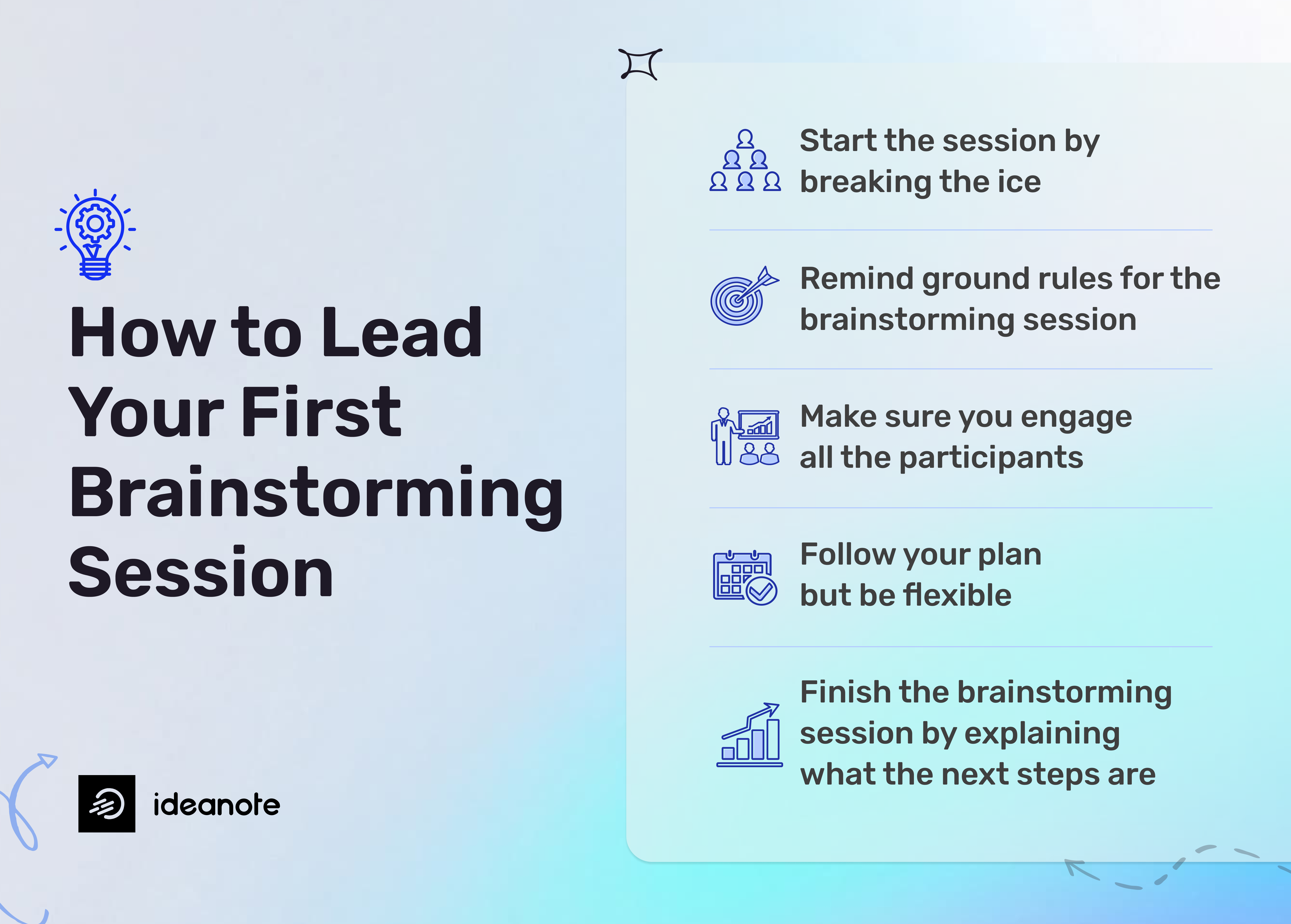 How to Lead Your First Brainstorming Session

ideanote

Start the session by breaking the ice

Remind ground rules for the brainstorming session

Make sure you engage all the participants

Follow your plan but be flexible

Finish the brainstorming session by explaining what the next steps are